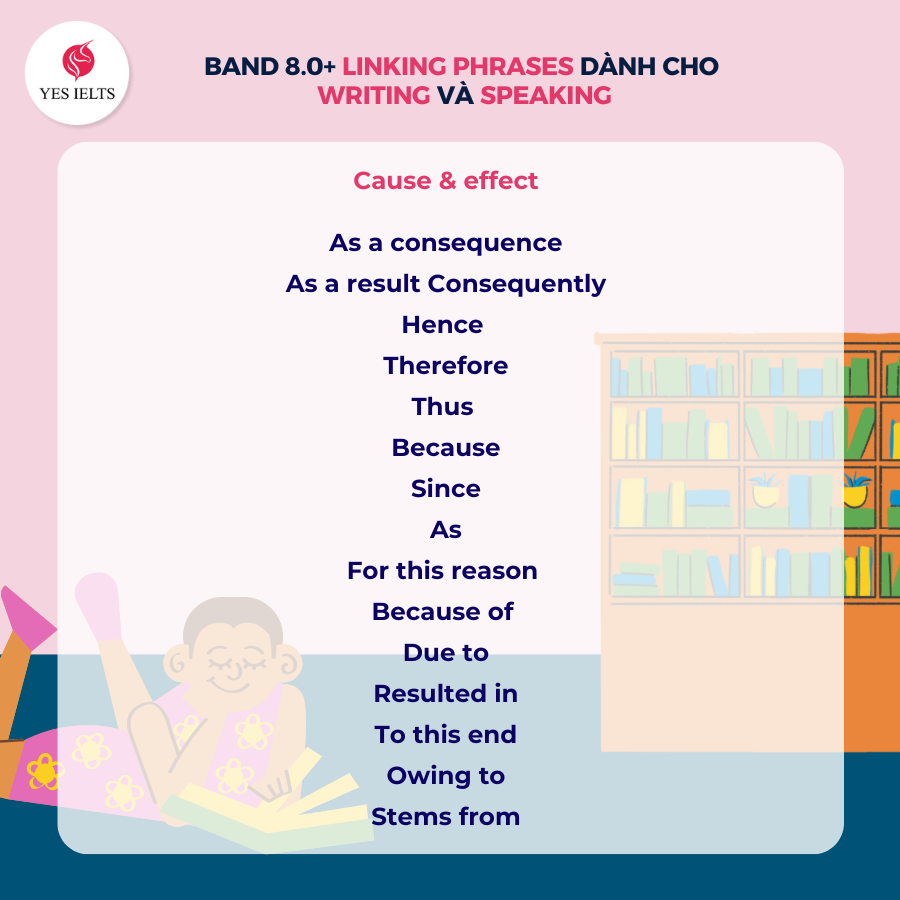 YES IELTS

BAND 8.0+ LINKING PHRASES DÀNH CHO WRITING VÀ SPEAKING

Cause & effect

As a consequence
As a result Consequently
Hence
Therefore
Thus
Because
Since
As
For this reason
Because of
Due to
Resulted in
To this end
Owing to
Stems from